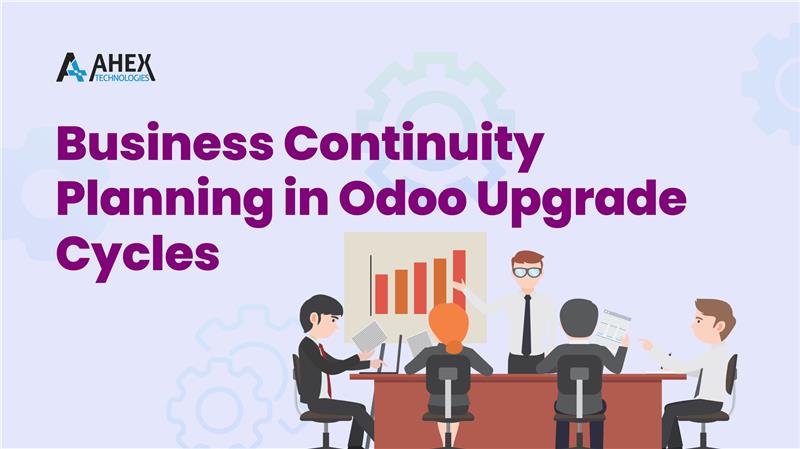 AHEX TECHNOLOGIES

Business Continuity Planning in Odoo Upgrade Cycles